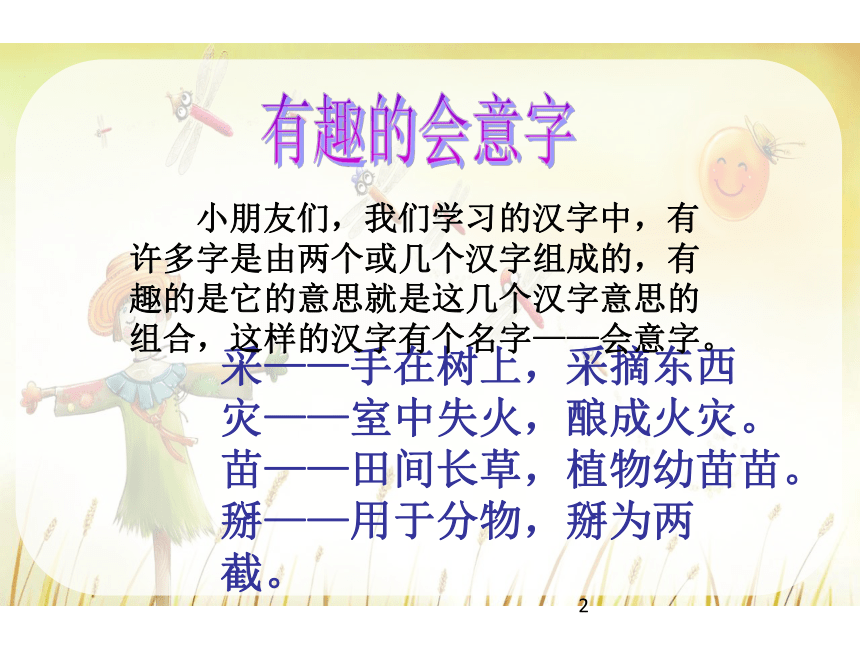 有趣的会意字

小朋友们，我们学习的汉字中，有许多字是由两个或几个汉字组成的，有趣的是它的意思就是这几个汉字意思的组合，这样的汉字有个名字——会意字。

采——手在树上，采摘东西

灾——室中失火，酿成火灾。

苗——田间长草，植物幼苗苗。

掰——用于分物，掰为两截。

2